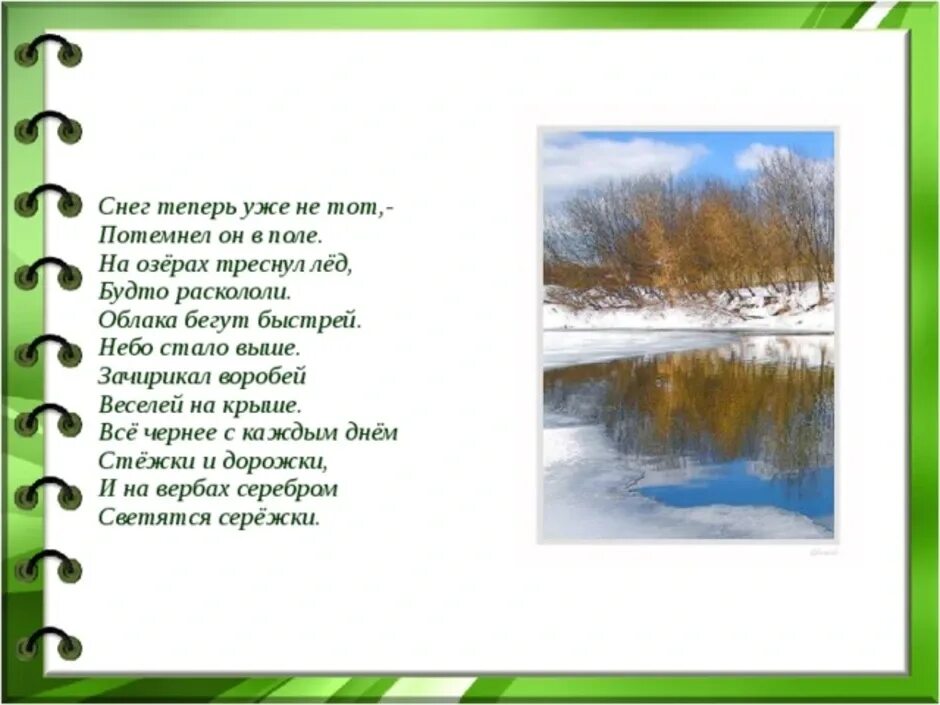 Снег теперь уже не тот,-
Потемнел он в поле.
На озёрах треснул лёд,
Будто раскололи.
Облака бегут быстрей.
Небо стало выше.
Зачирикал воробей
Веселей на крыше.
Всё чернее с каждым днём
Стёжки и дорожки,
И на вербах серебром
Светятся серёжки.